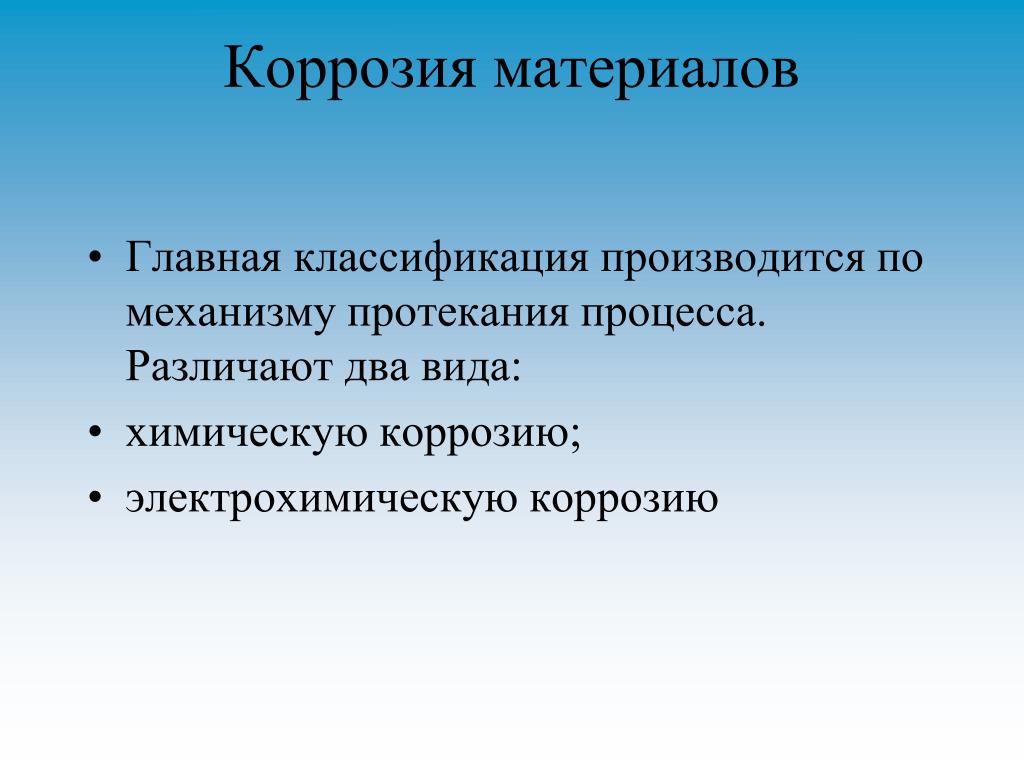 Коррозия материалов

• Главная классификация производится по механизму протекания процесса. Различают два вида:
• химическую коррозию;
• электрохимическую коррозию